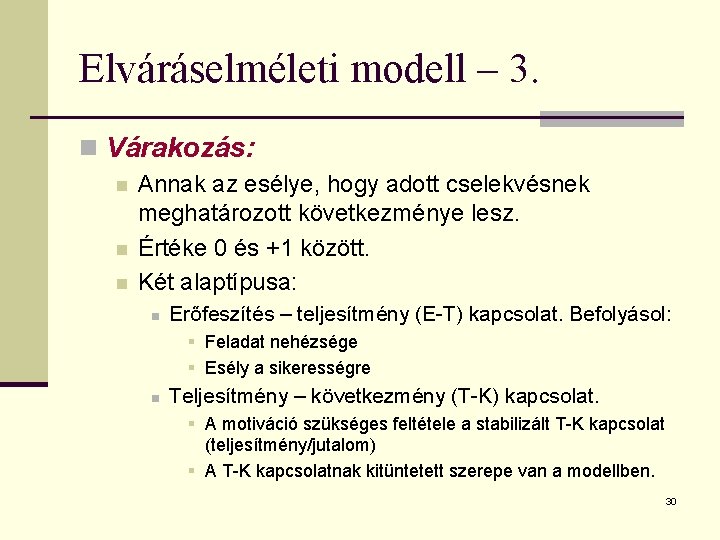 Elváráselméleti modell – 3.

Várakozás:

Annak az esélye, hogy adott cselekvésnek meghatározott következménye lesz.

Értéke 0 és +1 között.

Két alaptípusa:

Erőfeszítés – teljesítmény (E-T) kapcsolat. Befolyásol:

Feladat nehézsége

Esély a sikerességre

Teljesítmény – következmény (T-K) kapcsolat.

A motiváció szükséges feltétele a stabilizált T-K kapcsolat (teljesítmény/jutalom)

A T-K kapcsolatnak kitüntetett szerepe van a modellben.

30